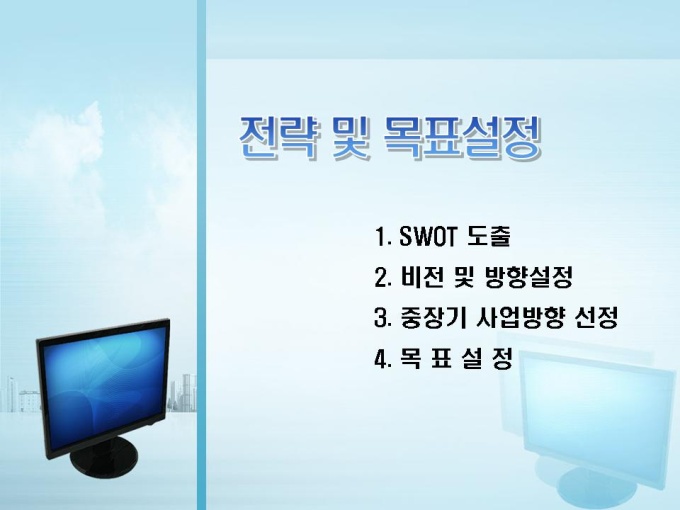 전략 및 목표설정

1. SWOT 도출
2. 비전 및 방향설정
3. 중장기 사업방향 선정
4. 목 표 설 정